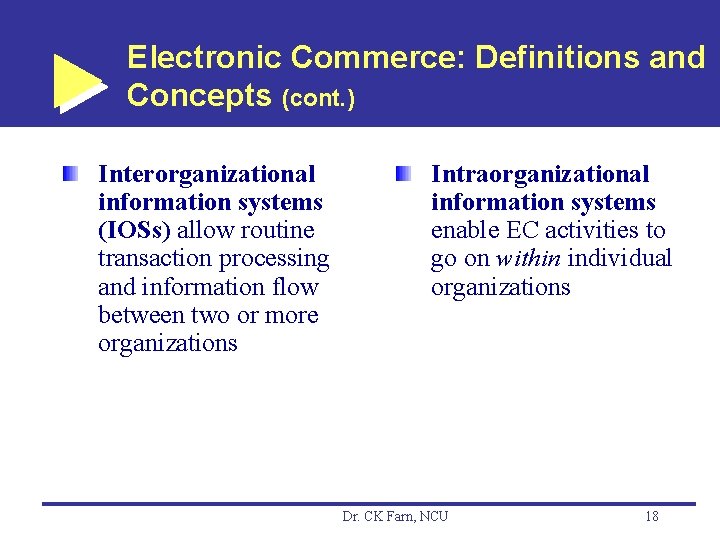 Electronic Commerce: Definitions and Concepts (cont.)

Interorganizational information systems (IOSs) allow routine transaction processing and information flow between two or more organizations

Intraorganizational information systems enable EC activities to go on within individual organizations

Dr. CK Farn, NCU

18